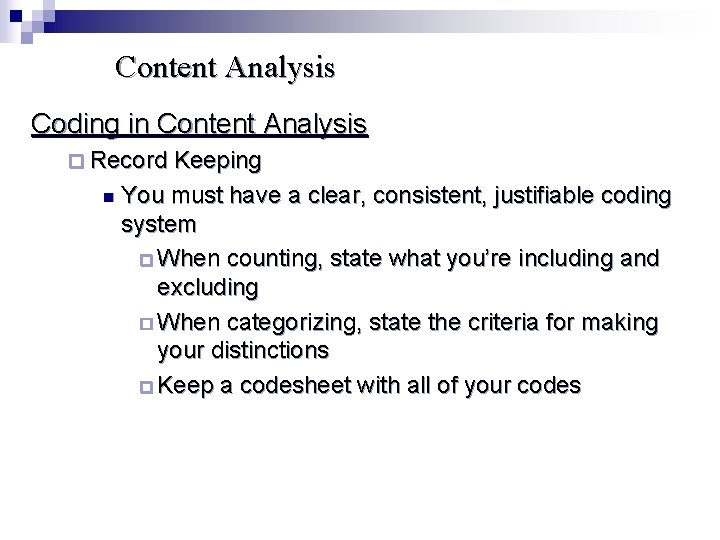 Content Analysis

Coding in Content Analysis

Record Keeping

You must have a clear, consistent, justifiable coding system

When counting, state what you're including and excluding

When categorizing, state the criteria for making your distinctions

Keep a codesheet with all of your codes